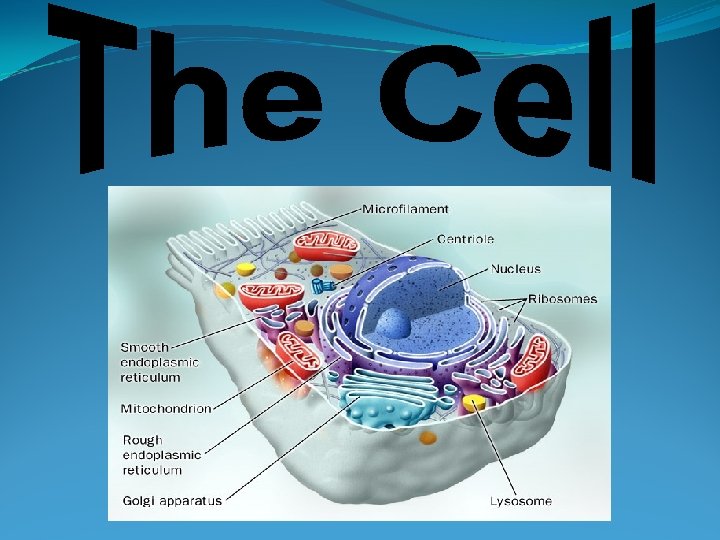 The Cell

Microfilament

Centriole

Nucleus

Ribosomes

Smooth endoplasmic reticulum

Mitochondrion

Rough endoplasmic reticulum

Golgi apparatus

Lysosome